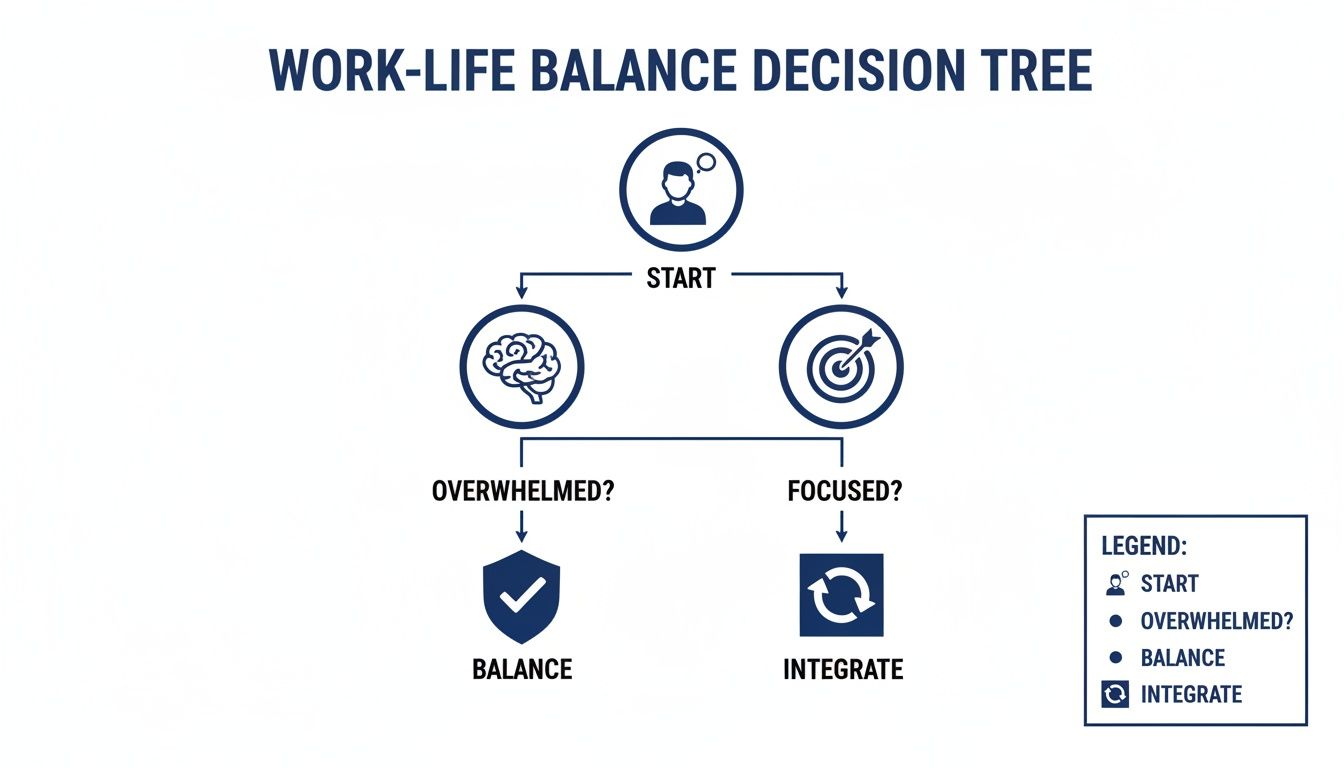 WORK-LIFE BALANCE DECISION TREE

START

OVERWHELMED?

FOCUSED?

BALANCE

INTEGRATE

LEGEND:
START
OVERWHELMED?
BALANCE
INTEGRATE